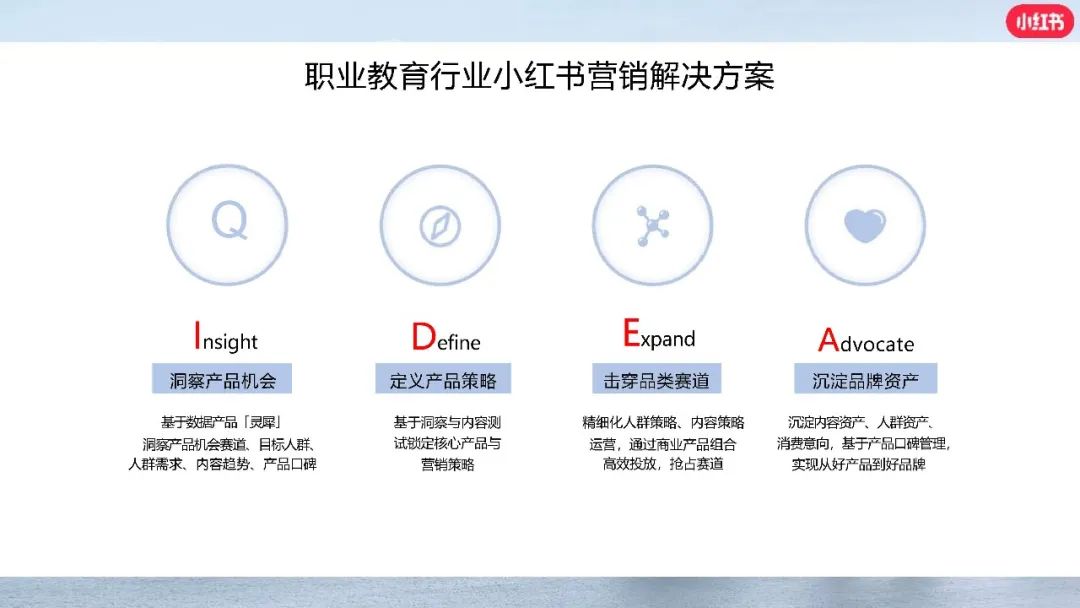 小红书

职业教育行业小红书营销解决方案

Insight
洞察产品机会
基于数据产品「灵犀」洞察产品机会赛道、目标人群、人群需求、内容趋势、产品口碑

Define
定义产品策略
基于洞察与内容测试锁定核心产品与营销策略

Expand
击穿品类赛道
精细化人群策略、内容策略运营，通过商业产品组合高效投放，抢占赛道

Advocate
沉淀品牌资产
沉淀内容资产、人群资产、消费意向，基于产品口碑管理，实现从好产品到好品牌